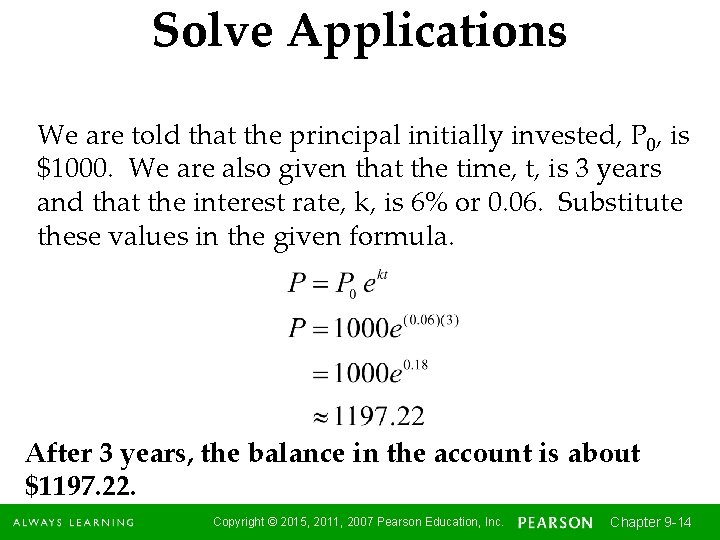 Solve Applications

We are told that the principal initially invested, $P_0$, is \$1000. We are also given that the time, t, is 3 years and that the interest rate, k, is 6% or 0.06. Substitute these values in the given formula.

$P = P_0 e^{kt}$

$P = 1000e^{(0.06)(3)}$

$= 1000e^{0.18}$

$\approx 1197.22$

After 3 years, the balance in the account is about \$1197.22.

ALWAYS LEARNING Copyright © 2015, 2011, 2007 Pearson Education, Inc. PEARSON Chapter 9-14